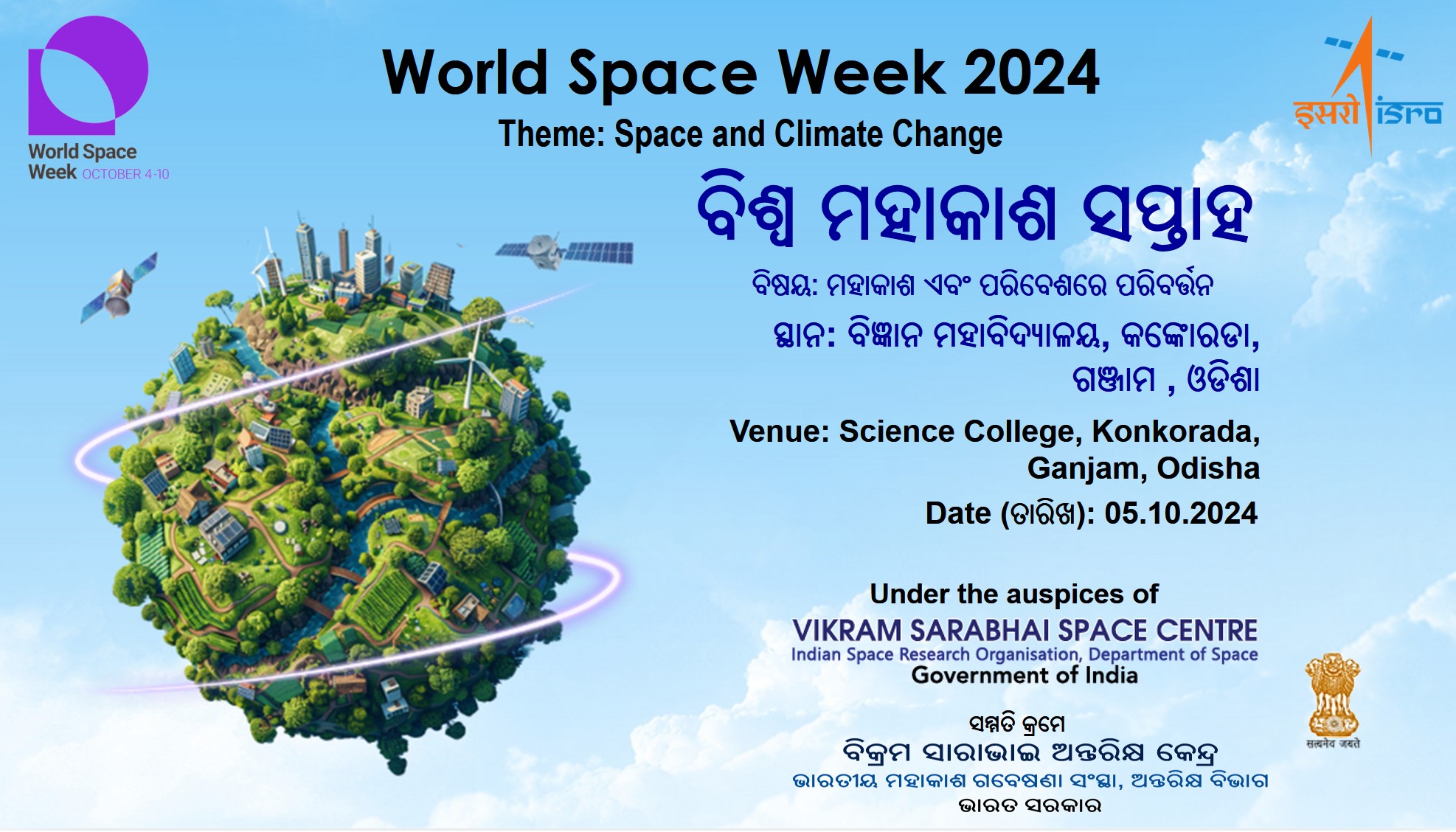 World Space Week OCTOBER 4-10

World Space Week 2024
Theme: Space and Climate Change

इसरो isro

ବିଶ୍ୱ ମହାକାଶ ସପ୍ତାହ
ବିଷୟ: ମହାକାଶ ଏବଂ ପରିବେଶରେ ପରିବର୍ତ୍ତନ
ସ୍ଥାନ: ବିଜ୍ଞାନ ମହାବିଦ୍ୟାଳୟ, କଙ୍କୋରଡା, ଗଞ୍ଜାମ , ଓଡିଶା

Venue: Science College, Konkorada, Ganjam, Odisha
Date (ତାରିଖ): 05.10.2024

Under the auspices of
VIKRAM SARABHAI SPACE CENTRE
Indian Space Research Organisation, Department of Space
Government of India

ସମ୍ମତି କ୍ରମେ
ବିକ୍ରମ ସାରାଭାଇ ଅନ୍ତରିକ୍ଷ କେନ୍ଦ୍ର
ଭାରତୀୟ ମହାକାଶ ଗବେଷଣା ସଂସ୍ଥା, ଅନ୍ତରିକ୍ଷ ବିଭାଗ
ଭାରତ ସରକାର

सत्यमेव जयते